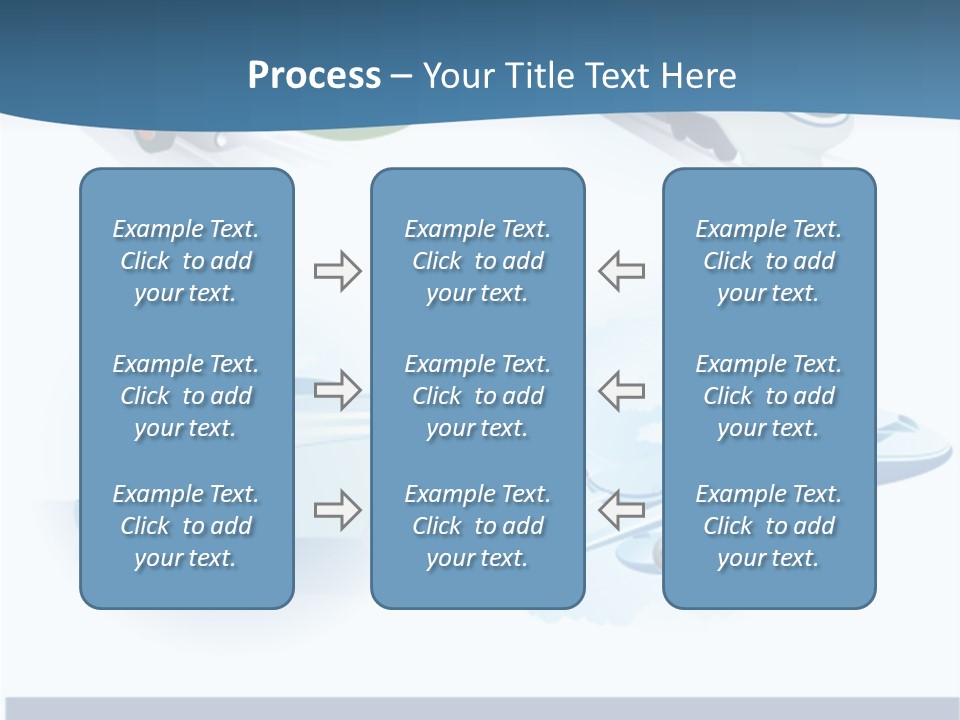 Process – Your Title Text Here

Example Text. Click to add your text.

Example Text. Click to add your text.

Example Text. Click to add your text.

Example Text. Click to add your text.

Example Text. Click to add your text.

Example Text. Click to add your text.

Example Text. Click to add your text.

Example Text. Click to add your text.

Example Text. Click to add your text.